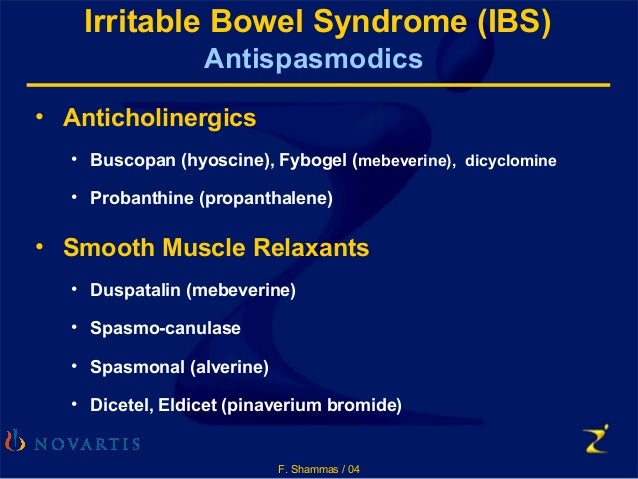 Irritable Bowel Syndrome (IBS)
Antispasmodics

• Anticholinergics

• Buscopan (hyoscine), Fybogel (mebeverine), dicyclomine

• Probanthine (propanthalene)

• Smooth Muscle Relaxants

• Duspatalin (mebeverine)

• Spasmo-canulase

• Spasmonal (alverine)

• Dicetel, Eldicet (pinaverium bromide)

NOVARTIS

F. Shammas / 04